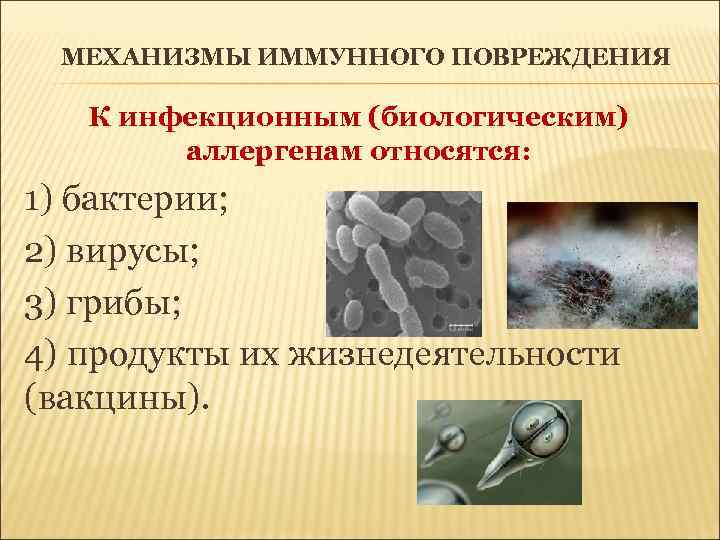 МЕХАНИЗМЫ ИММУННОГО ПОВРЕЖДЕНИЯ

К инфекционным (биологическим) аллергенам относятся:

1) бактерии;
2) вирусы;
3) грибы;
4) продукты их жизнедеятельности (вакцины).